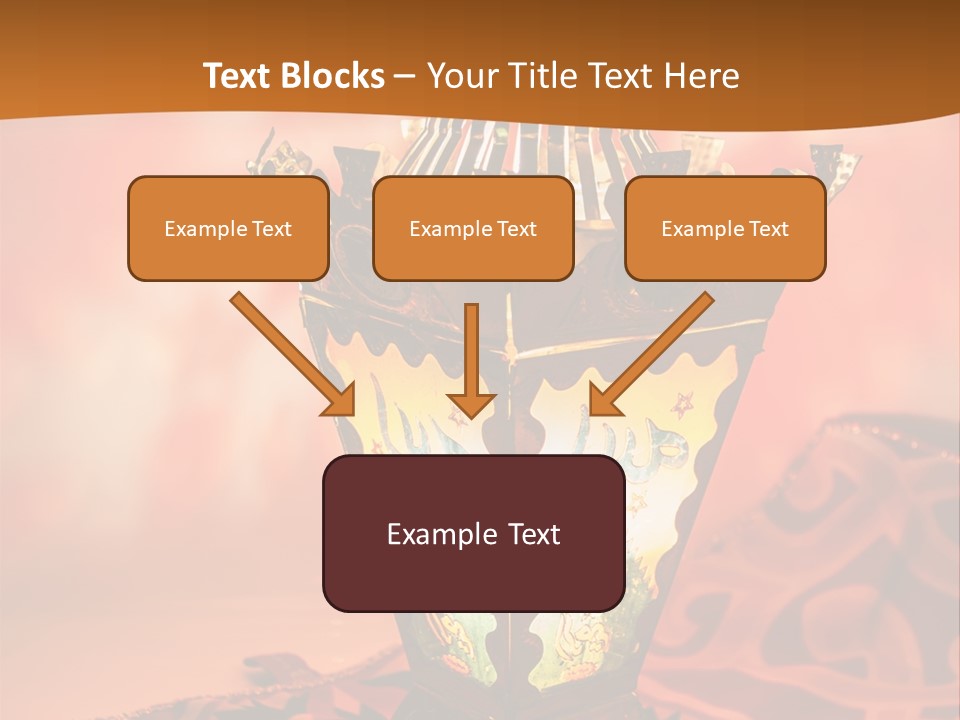 Text Blocks – Your Title Text Here

Example Text

Example Text

Example Text

Example Text